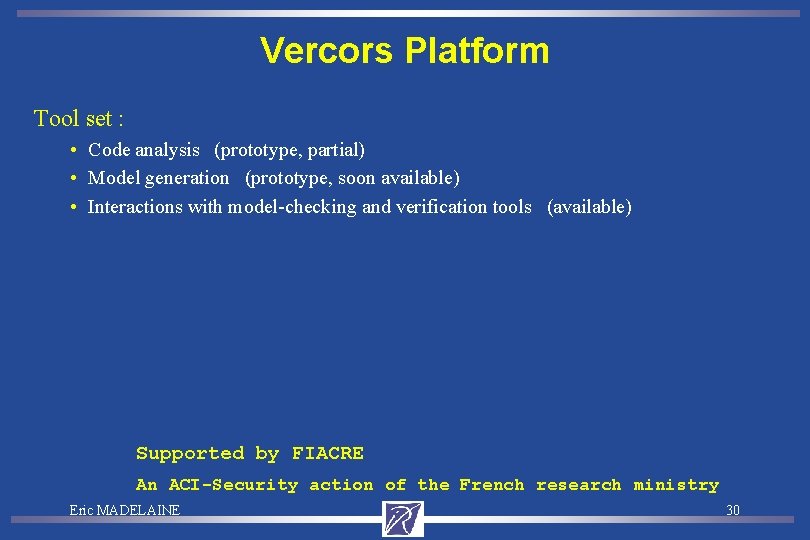 Vercors Platform

Tool set :

• Code analysis (prototype, partial)
• Model generation (prototype, soon available)
• Interactions with model-checking and verification tools (available)

Supported by FIACRE

An ACI-Security action of the French research ministry

Eric MADELAINE

30